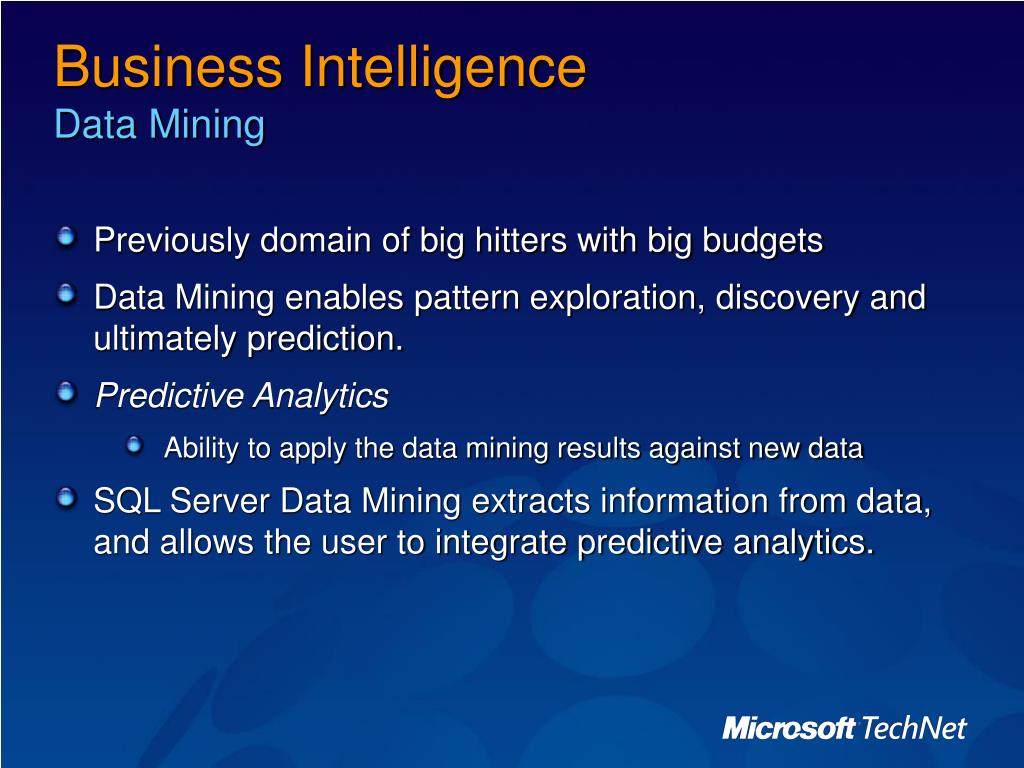 Business Intelligence
Data Mining

Previously domain of big hitters with big budgets

Data Mining enables pattern exploration, discovery and ultimately prediction.

Predictive Analytics

Ability to apply the data mining results against new data

SQL Server Data Mining extracts information from data, and allows the user to integrate predictive analytics.

Microsoft TechNet